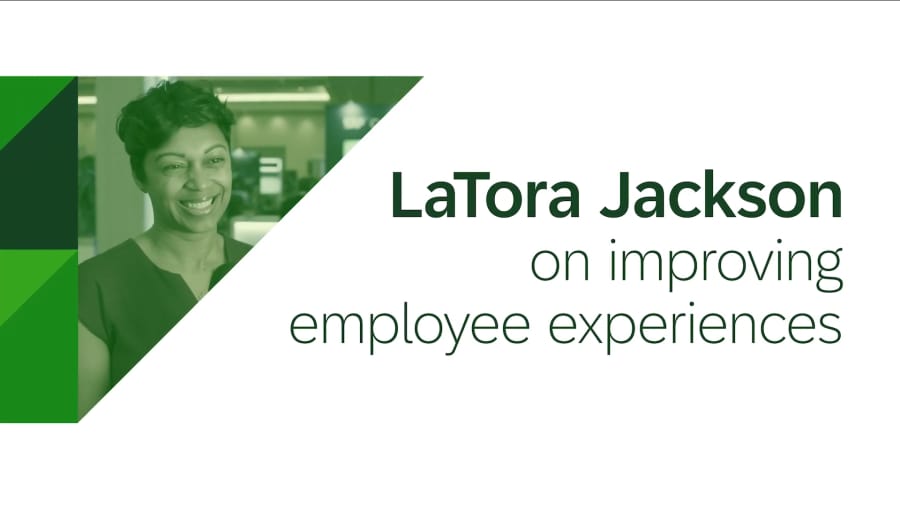 LaTora Jackson
on improving
employee experiences